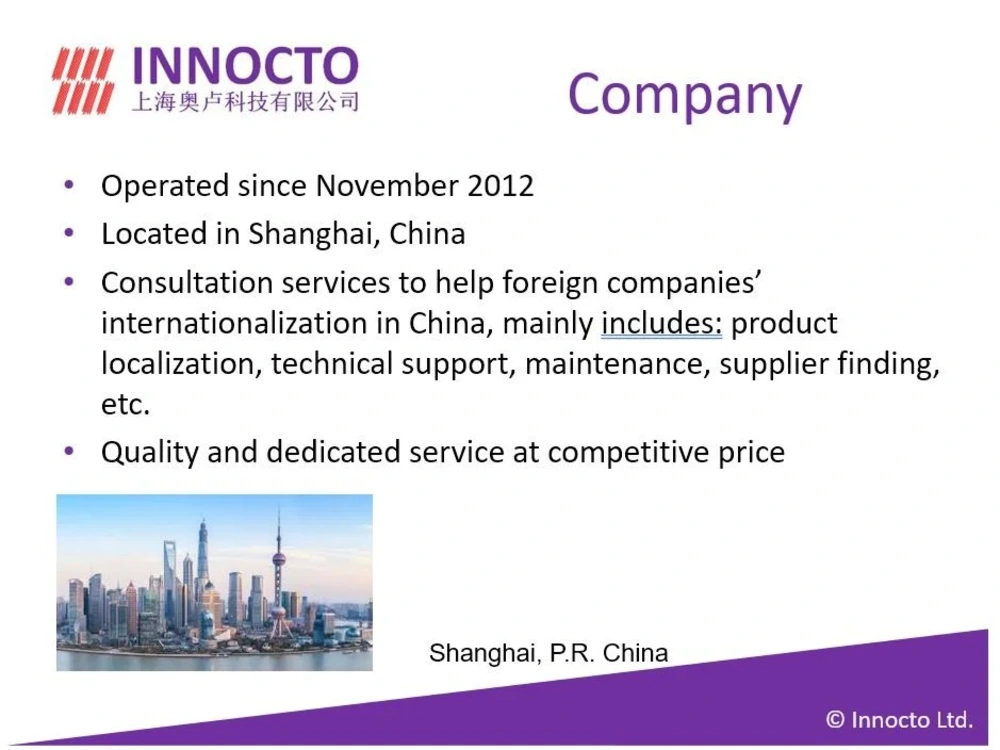 INNOCTO
上海奥卢科技有限公司

Company

• Operated since November 2012
• Located in Shanghai, China
• Consultation services to help foreign companies' internationalization in China, mainly includes: product localization, technical support, maintenance, supplier finding, etc.
• Quality and dedicated service at competitive price

Shanghai, P.R. China

© Innocto Ltd.